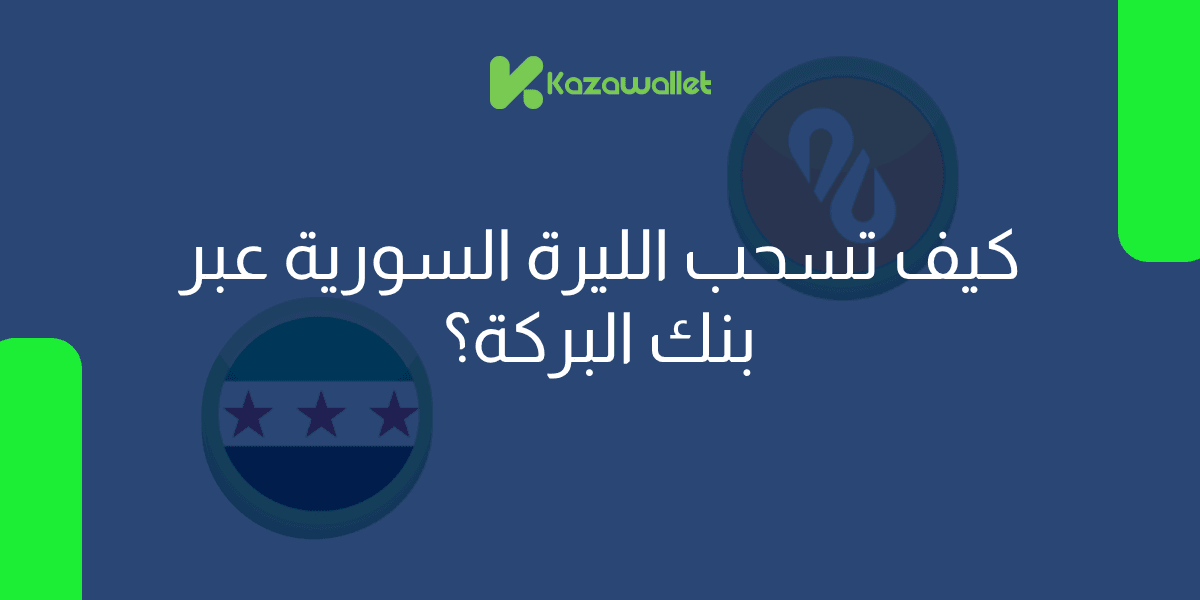 Kazawallet

كيف تسحب الليرة السورية عبر بنك البركة؟